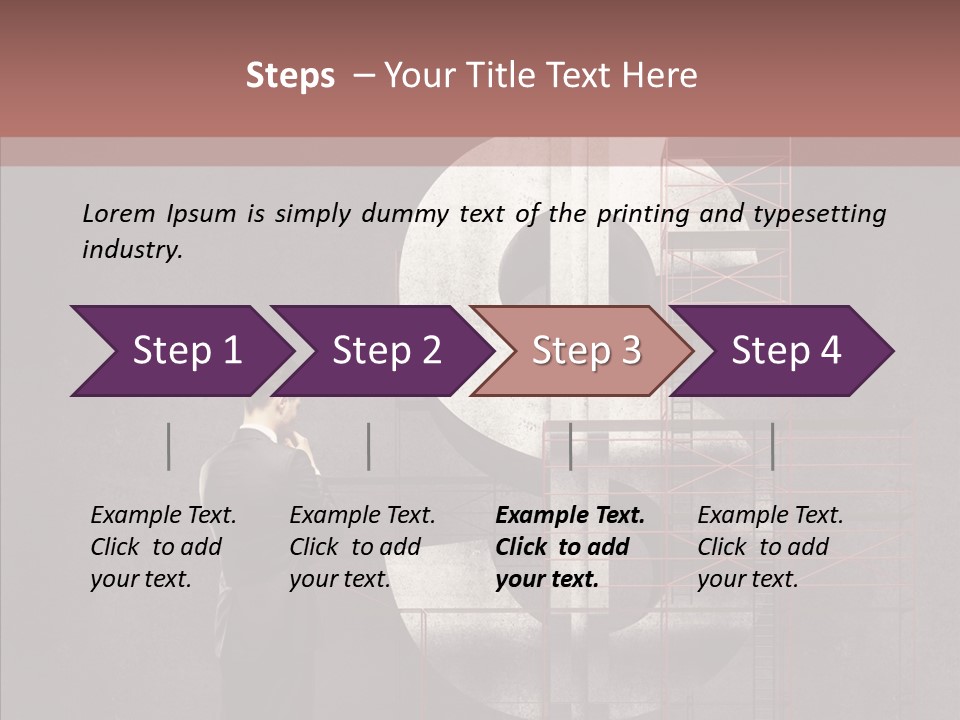 Steps – Your Title Text Here

Lorem Ipsum is simply dummy text of the printing and typesetting industry.

Step 1

Step 2

Step 3

Step 4

Example Text. Click to add your text.

Example Text. Click to add your text.

Example Text. Click to add your text.

Example Text. Click to add your text.